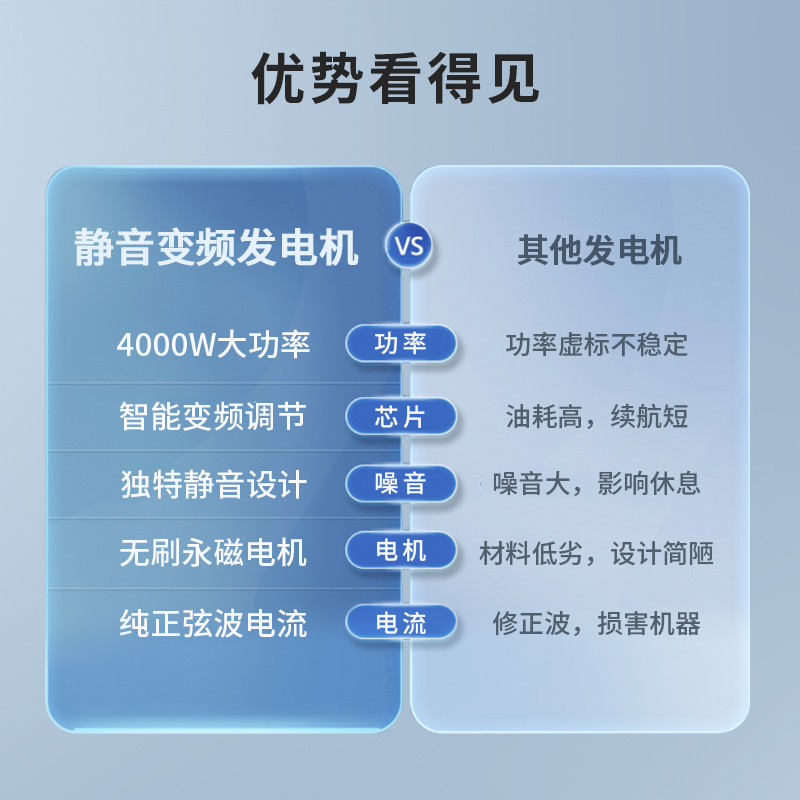 优势看得见

| 静音变频发电机 | VS | 其他发电机 |
|---|---|---|
| 4000W大功率 | 功率 | 功率虚标不稳定 |
| 智能变频调节 | 芯片 | 油耗高，续航短 |
| 独特静音设计 | 噪音 | 噪音大，影响休息 |
| 无刷永磁电机 | 电机 | 材料低劣，设计简陋 |
| 纯正弦波电流 | 电流 | 修正波，损害机器 |